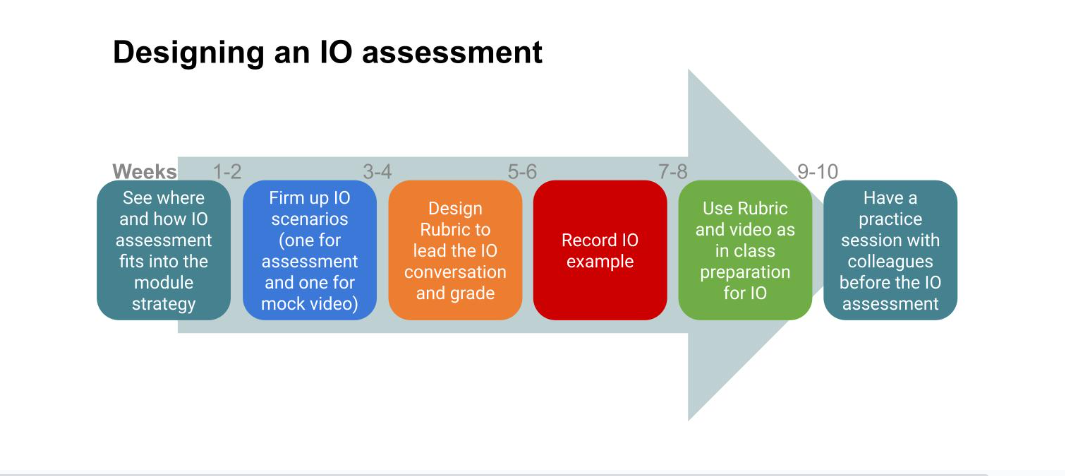 Designing an IO assessment

Weeks 1-2 3-4 5-6 7-8 9-10

See where and how IO assessment fits into the module strategy

Firm up IO scenarios (one for assessment and one for mock video)

Design Rubric to lead the IO conversation and grade

Record IO example

Use Rubric and video as in class preparation for IO

Have a practice session with colleagues before the IO assessment